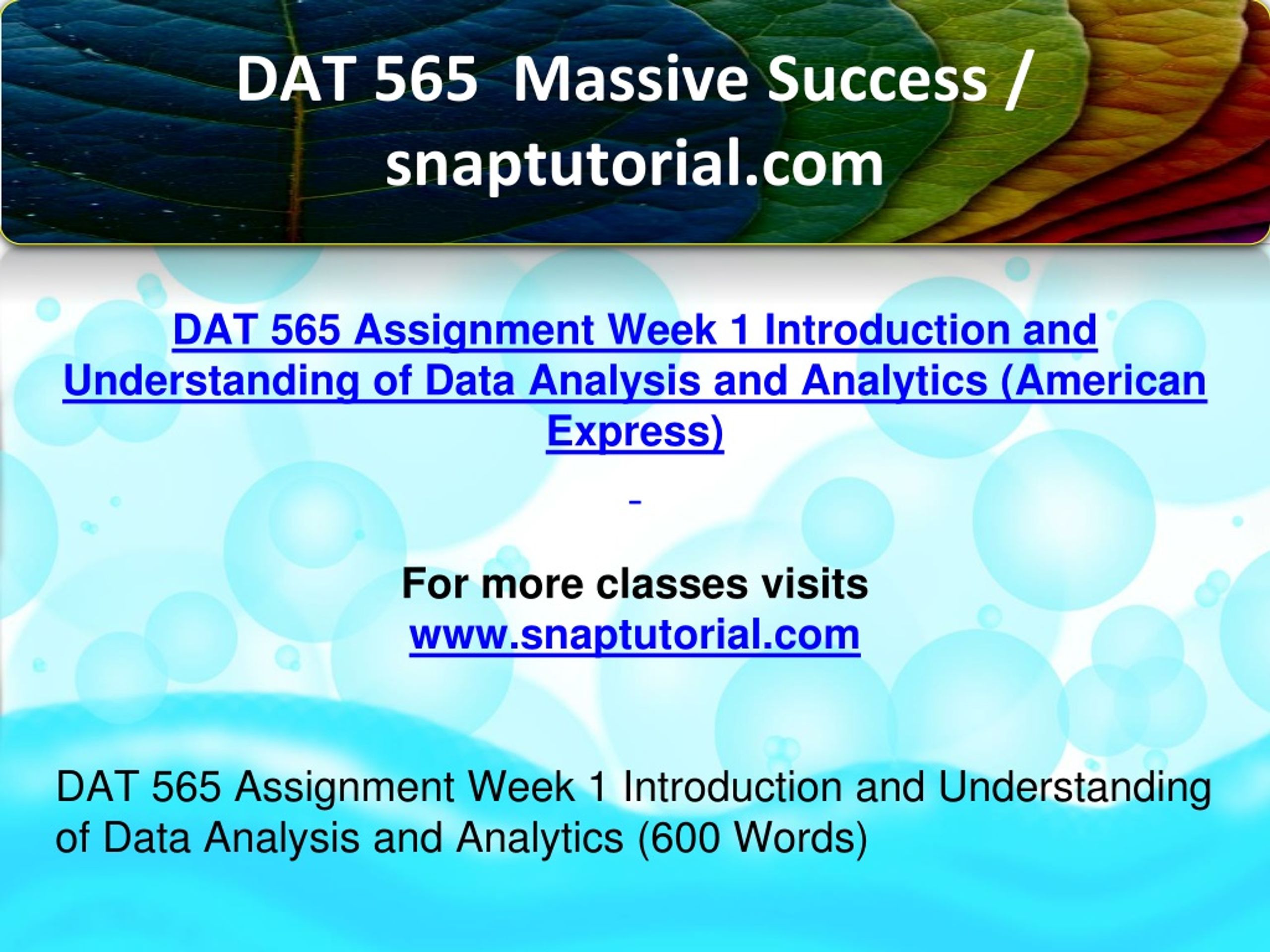 DAT 565 Massive Success / snaptutorial.com

DAT 565 Assignment Week 1 Introduction and Understanding of Data Analysis and Analytics (American Express)

For more classes visits www.snaptutorial.com

DAT 565 Assignment Week 1 Introduction and Understanding of Data Analysis and Analytics (600 Words)